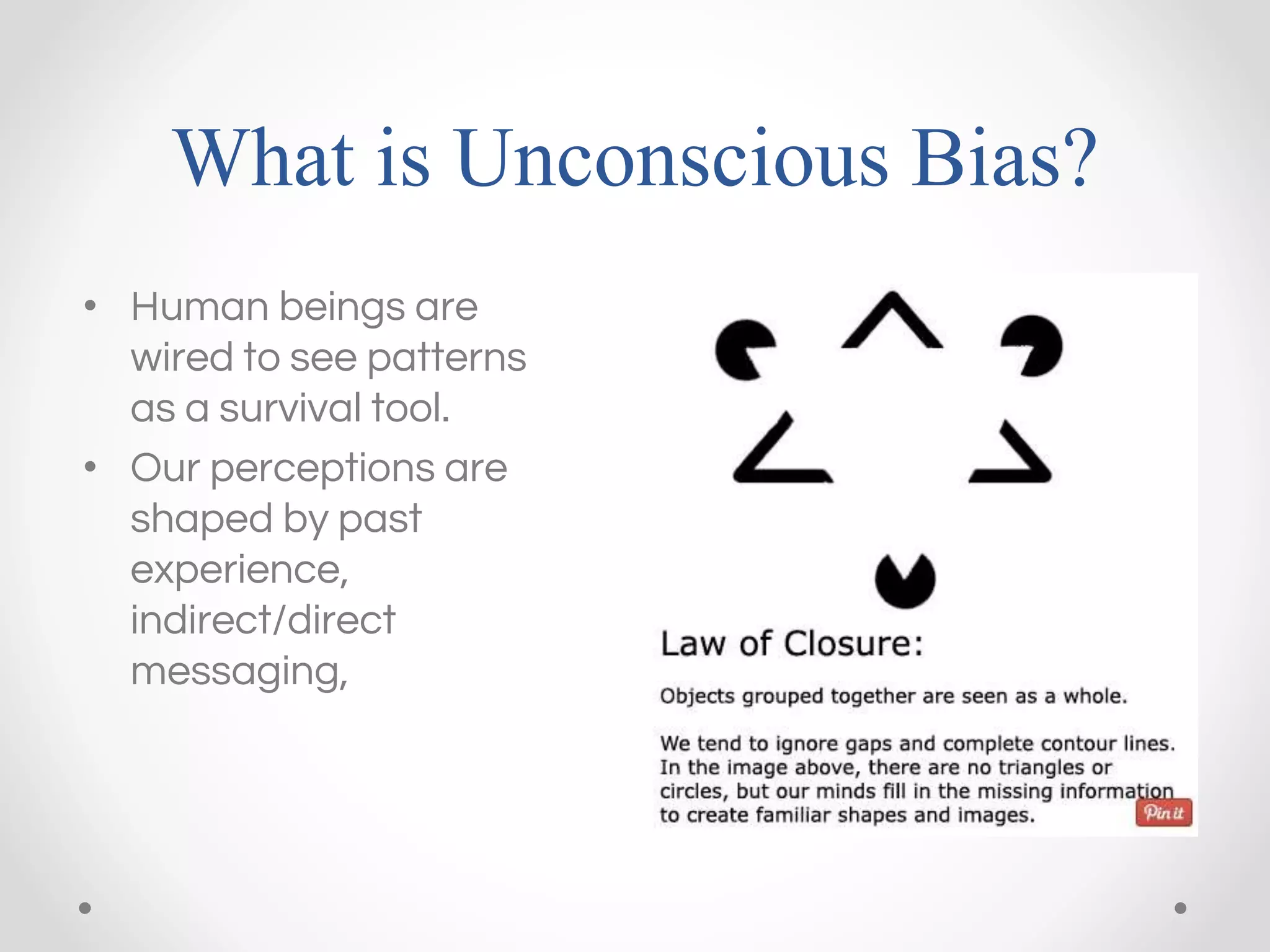 What is Unconscious Bias?

• Human beings are wired to see patterns as a survival tool.
• Our perceptions are shaped by past experience, indirect/direct messaging,

Law of Closure:

Objects grouped together are seen as a whole.

We tend to ignore gaps and complete contour lines. In the image above, there are no triangles or circles, but our minds fill in the missing information to create familiar shapes and images.

Pin it